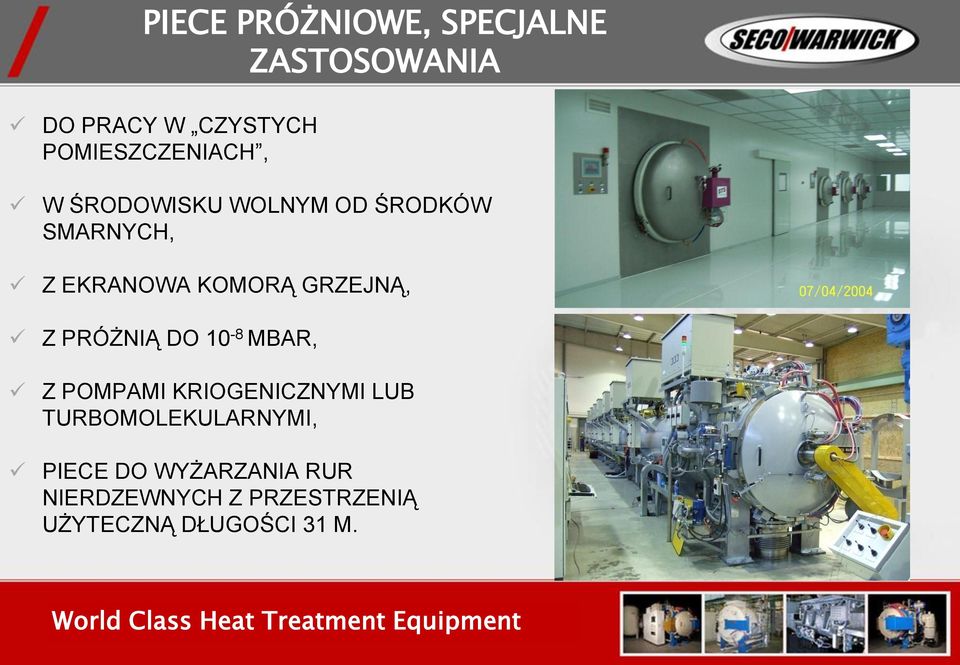 PIECE PRÓŻNIOWE, SPECJALNE ZASTOSOWANIA

SECO/WARWICK

✓ DO PRACY W „CZYSTYCH POMIESZCZENIACH”,

✓ W ŚRODOWISKU WOLNYM OD ŚRODKÓW SMARNYCH,

✓ Z EKRANOWA KOMORĄ GRZEJNĄ,

✓ Z PRÓŻNIĄ DO $10^{-8}$ MBAR,

✓ Z POMPAMI KRIOGENICZNYMI LUB TURBOMOLEKULARNYMI,

✓ PIECE DO WYŻARZANIA RUR NIERDZEWNYCH Z PRZESTRZENIĄ UŻYTECZNĄ DŁUGOŚCI 31 M.

07/04/2004

World Class Heat Treatment Equipment